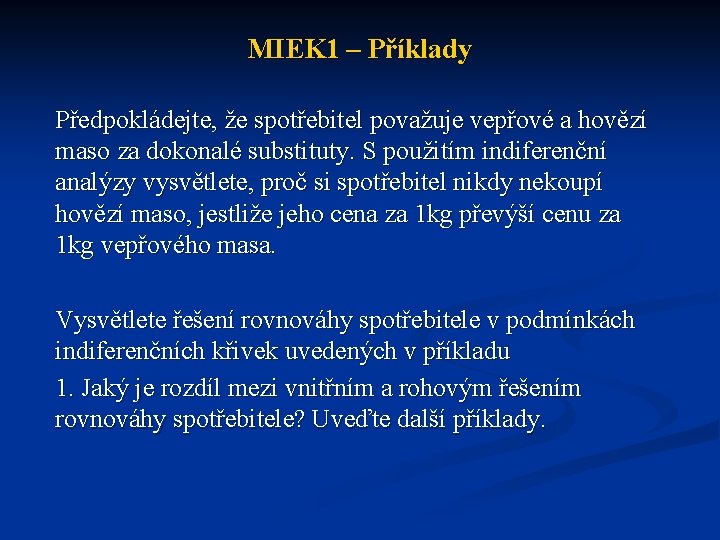 MIEK1 – Příklady

Předpokládejte, že spotřebitel považuje vepřové a hovězí maso za dokonalé substituty. S použitím indiferenční analýzy vysvětlete, proč si spotřebitel nikdy nekoupí hovězí maso, jestliže jeho cena za 1kg převýší cenu za 1kg vepřového masa.

Vysvětlete řešení rovnováhy spotřebitele v podmínkách indiferenčních křivek uvedených v příkladu

1. Jaký je rozdíl mezi vnitřním a rohovým řešením rovnováhy spotřebitele? Uveďte další příklady.